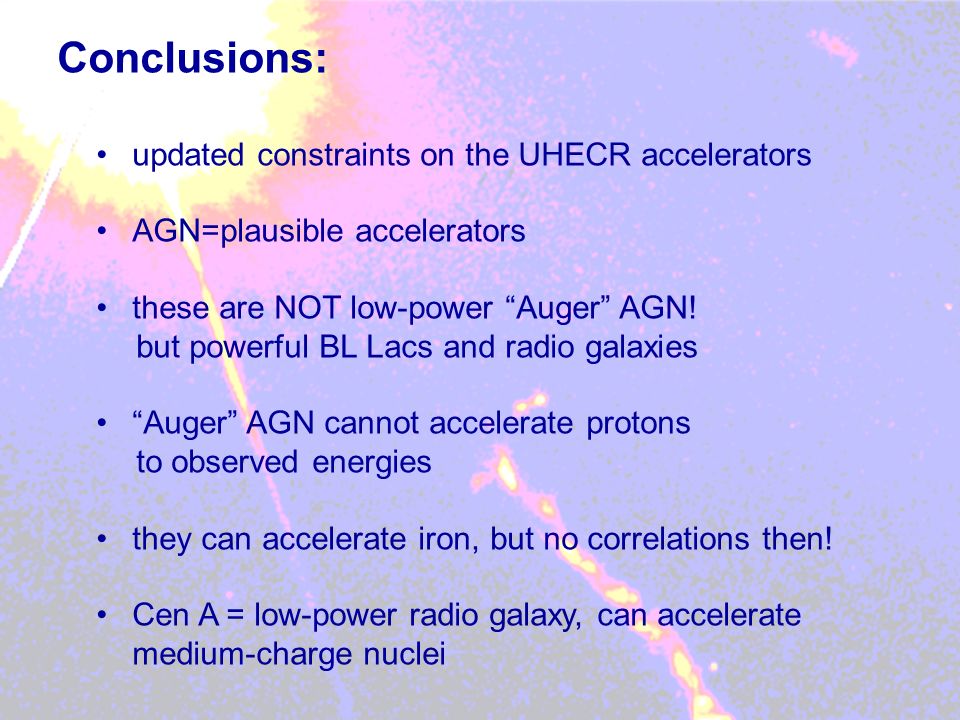 Conclusions:

• updated constraints on the UHECR accelerators

• AGN=plausible accelerators

• these are NOT low-power “Auger” AGN! but powerful BL Lacs and radio galaxies

• “Auger” AGN cannot accelerate protons to observed energies

• they can accelerate iron, but no correlations then!

• Cen A = low-power radio galaxy, can accelerate medium-charge nuclei